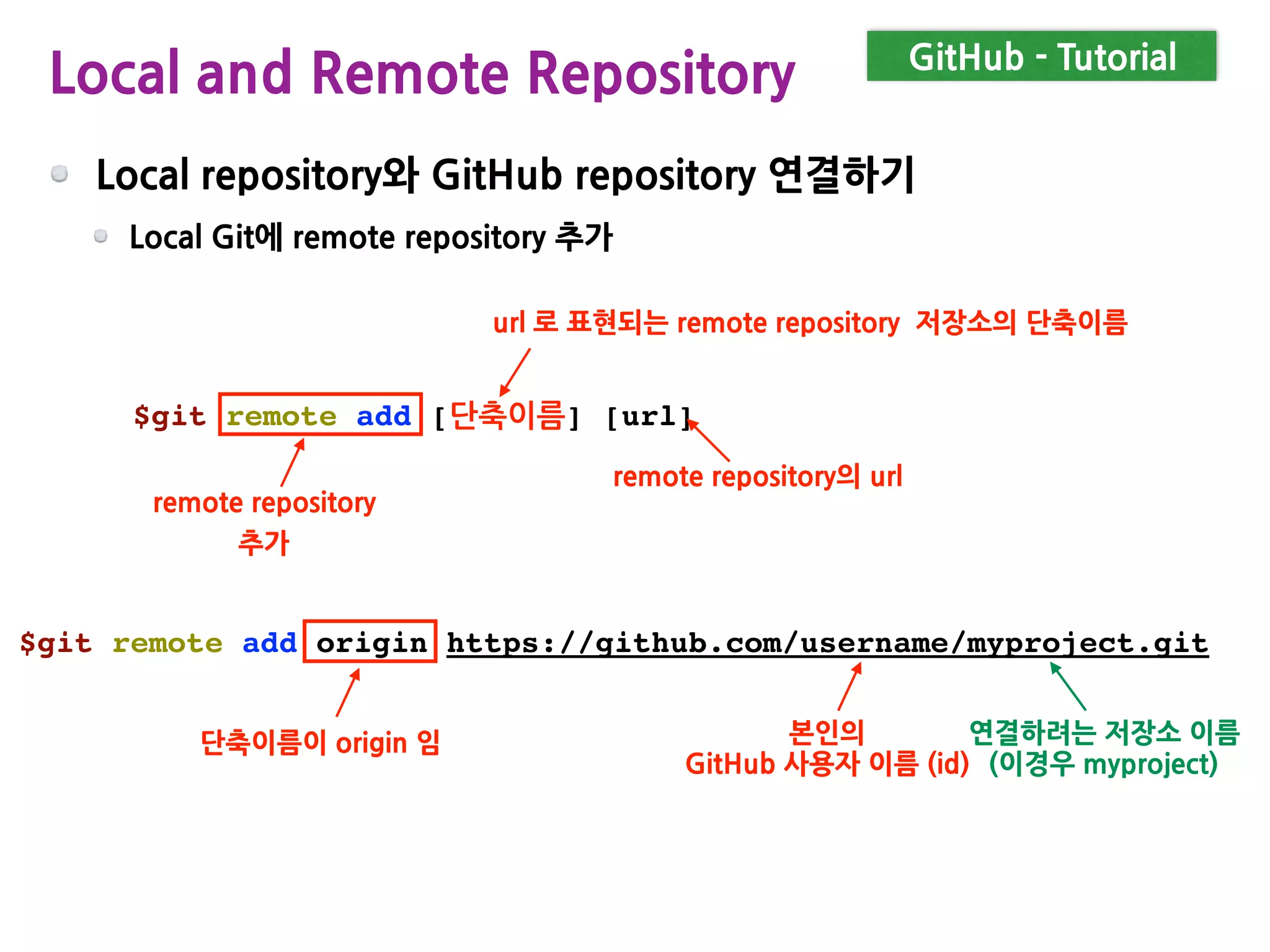 Local and Remote Repository

GitHub - Tutorial

Local repository와 GitHub repository 연결하기

Local Git에 remote repository 추가

url 로 표현되는 remote repository 저장소의 단축이름

$git remote add [단축이름] [url]

remote repository 추가

remote repository의 url

$git remote add origin https://github.com/username/myproject.git

단축이름이 origin 임

본인의 GitHub 사용자 이름 (id)

연결하려는 저장소 이름 (이경우 myproject)